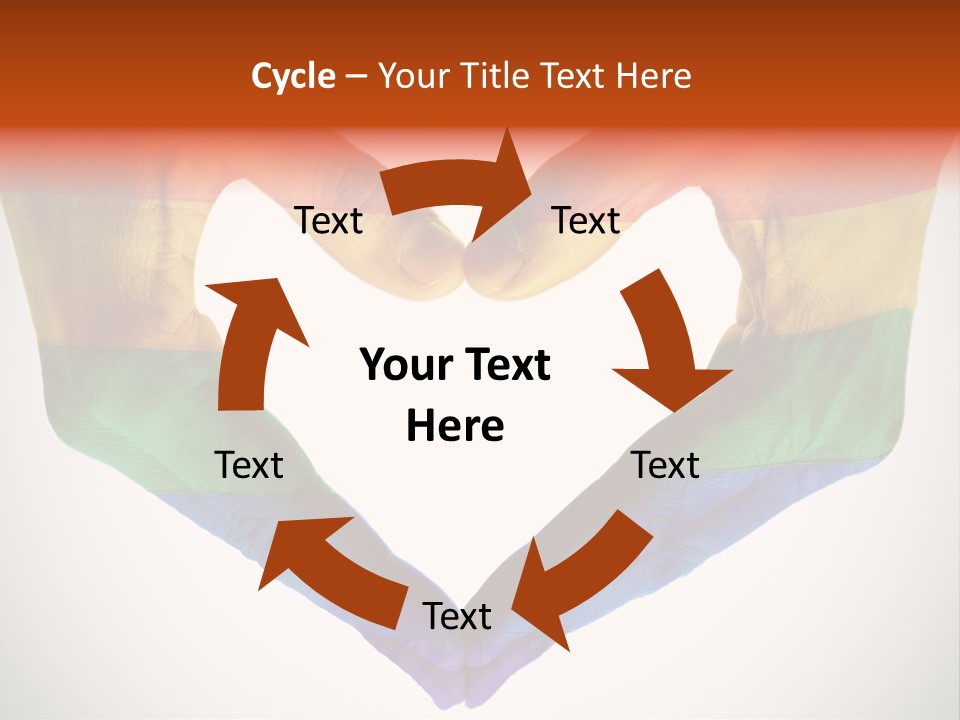 Cycle – Your Title Text Here

Text

Text

Your Text Here

Text

Text

Text